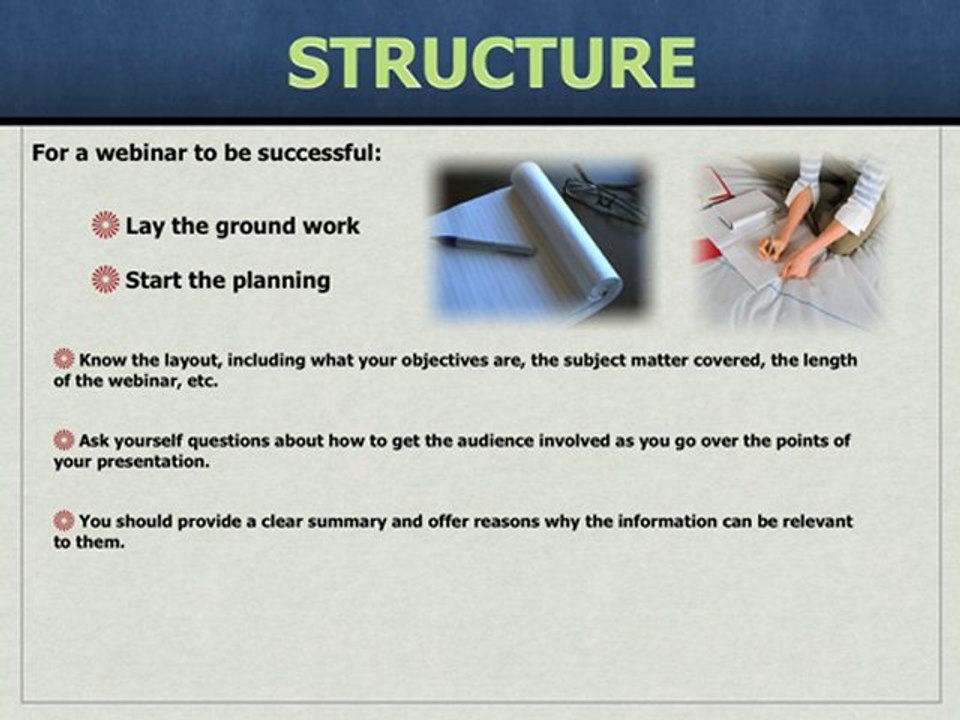 STRUCTURE

For a webinar to be successful:

Lay the ground work

Start the planning

Know the layout, including what your objectives are, the subject matter covered, the length of the webinar, etc.

Ask yourself questions about how to get the audience involved as you go over the points of your presentation.

You should provide a clear summary and offer reasons why the information can be relevant to them.